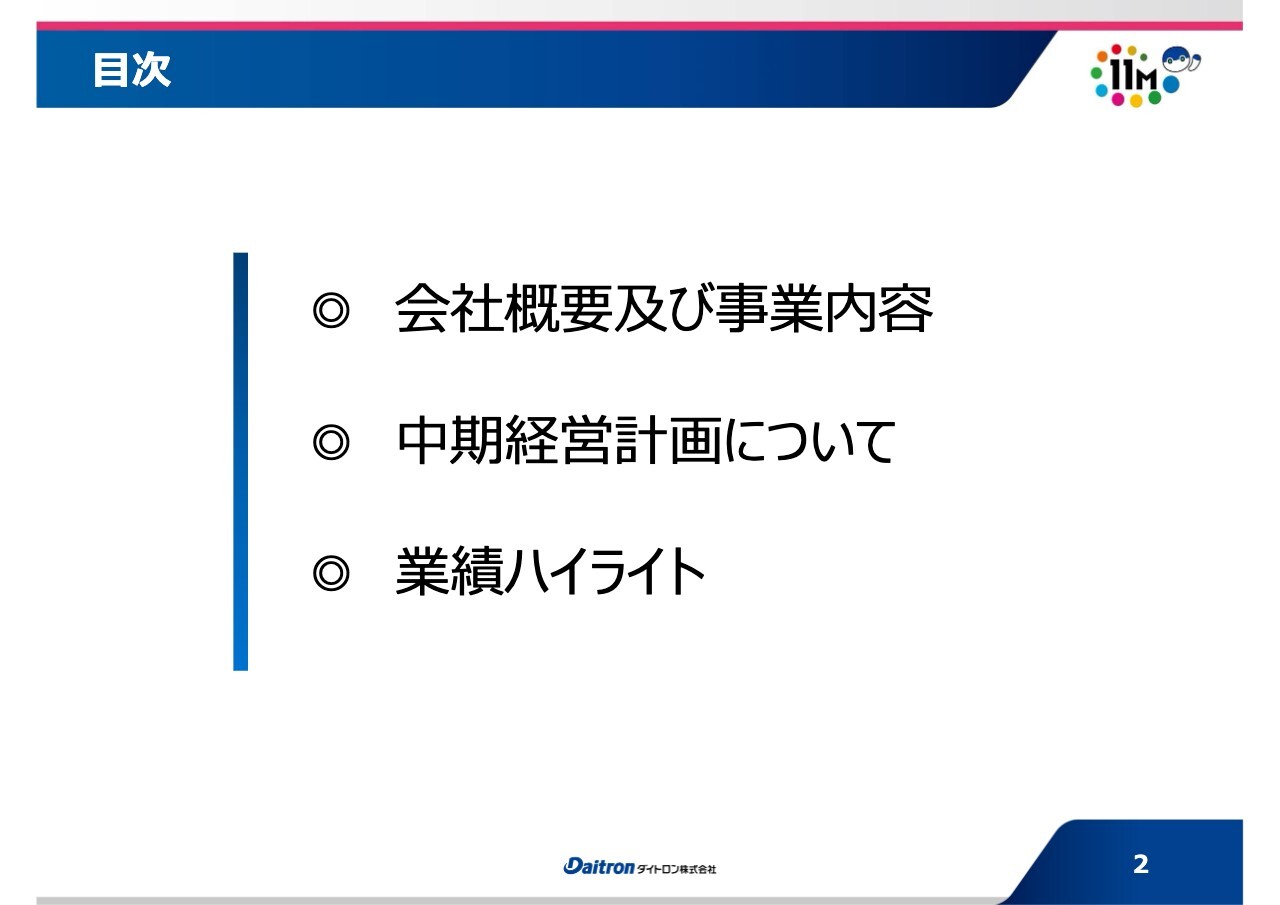 目次

11M

◎ 会社概要及び事業内容

◎ 中期経営計画について

◎ 業績ハイライト

Daitron ダイトロン株式会社

2